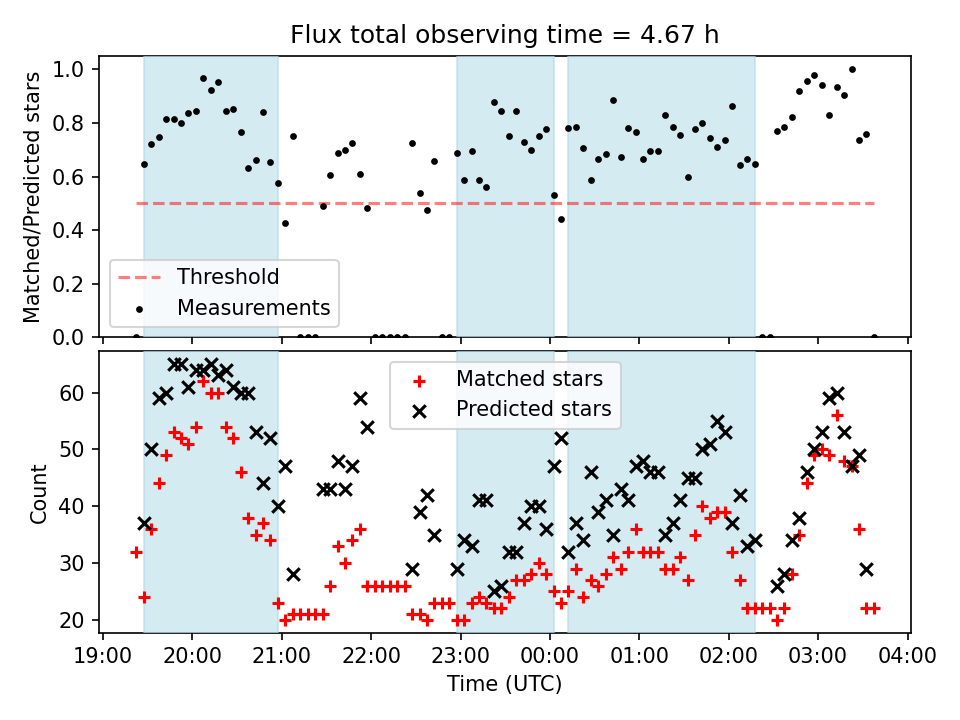 Flux total observing time = 4.67 h

Matched/Predicted stars

1.0
0.8
0.6
0.4
0.2
0.0

Threshold
Measurements

Count

60
50
40
30
20

Matched stars
Predicted stars

19:00 20:00 21:00 22:00 23:00 00:00 01:00 02:00 03:00 04:00

Time (UTC)